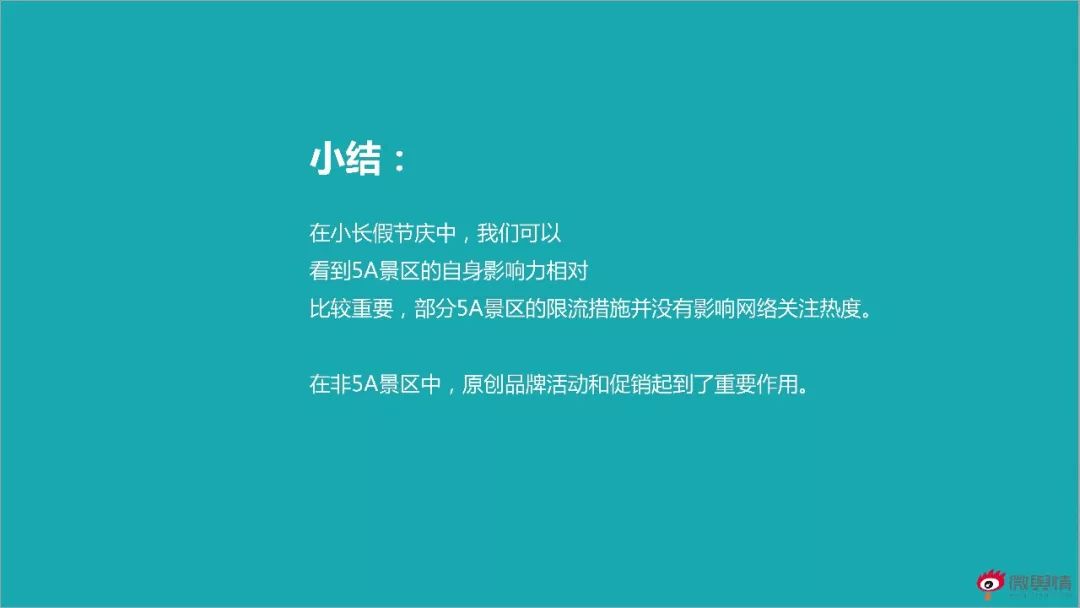 小结：

在小长假节庆中，我们可以看到5A景区的自身影响力相对比较重要，部分5A景区的限流措施并没有影响网络关注热度。

在非5A景区中，原创品牌活动和促销起到了重要作用。

微舆情